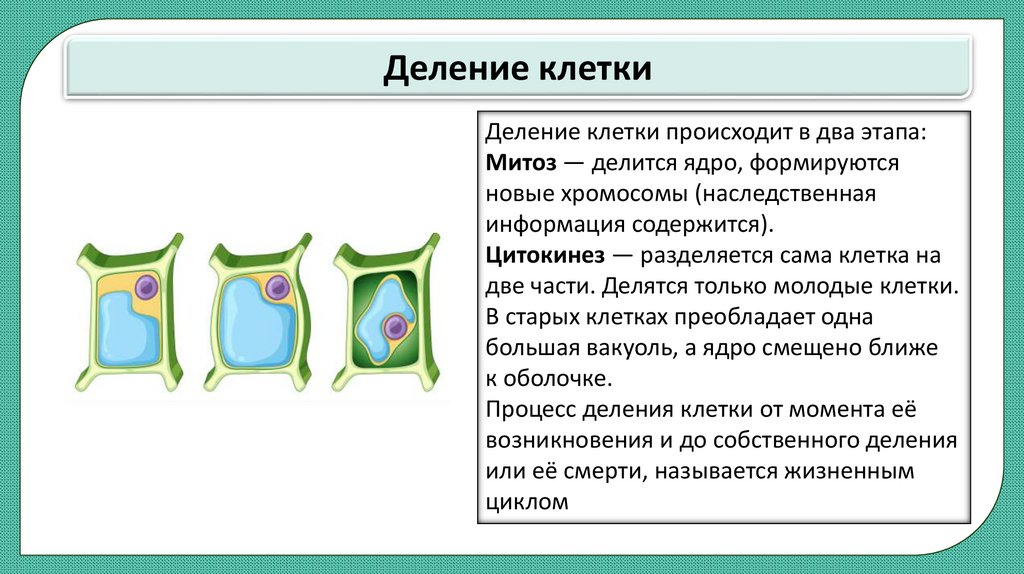 Деление клетки

Деление клетки происходит в два этапа:
Митоз — делится ядро, формируются новые хромосомы (наследственная информация содержится).
Цитокинез — разделяется сама клетка на две части. Делятся только молодые клетки. В старых клетках преобладает одна большая вакуоль, а ядро смещено ближе к оболочке.
Процесс деления клетки от момента её возникновения и до собственного деления или её смерти, называется жизненным циклом